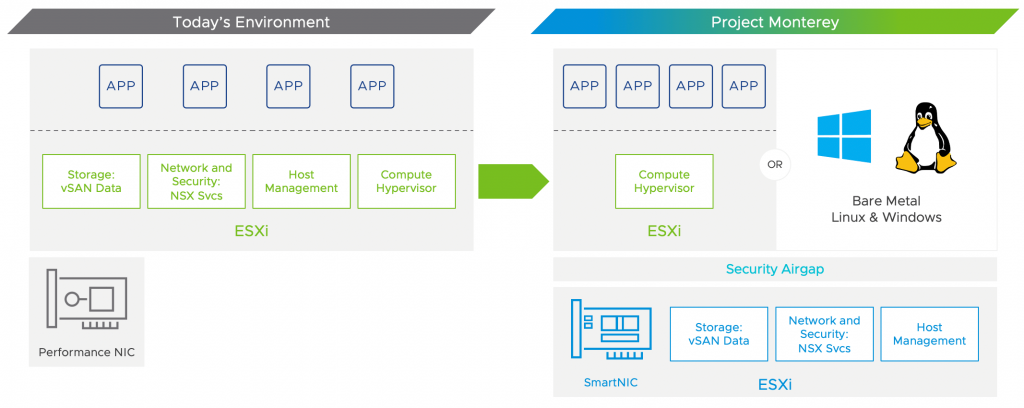 Today's Environment

APP
APP
APP
APP

Storage: vSAN Data
Network and Security: NSX Svcs
Host Management
Compute Hypervisor

ESXi

Performance NIC

Project Monterey

APP
APP
APP
APP

Compute Hypervisor

ESXi

OR

Bare Metal Linux & Windows

Security Airgap

SmartNIC

Storage: vSAN Data
Network and Security: NSX Svcs
Host Management

ESXi